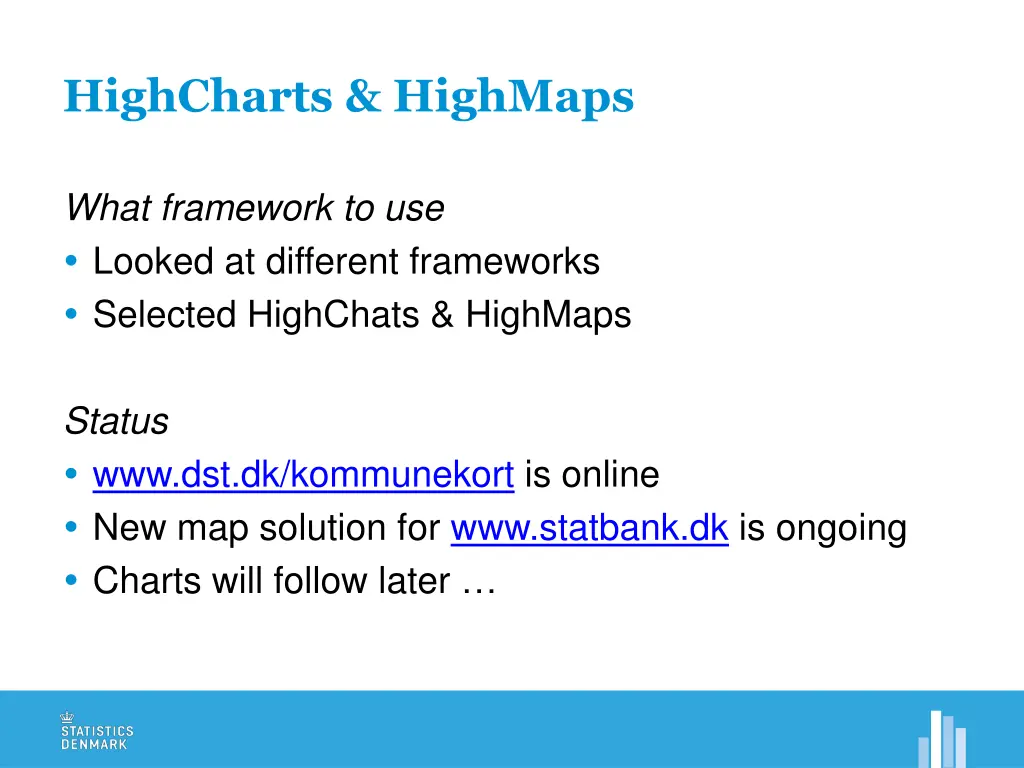 HighCharts & HighMaps

What framework to use
• Looked at different frameworks
• Selected HighChats & HighMaps

Status
• www.dst.dk/kommunekort is online
• New map solution for www.statbank.dk is ongoing
• Charts will follow later …

STATISTICS DENMARK